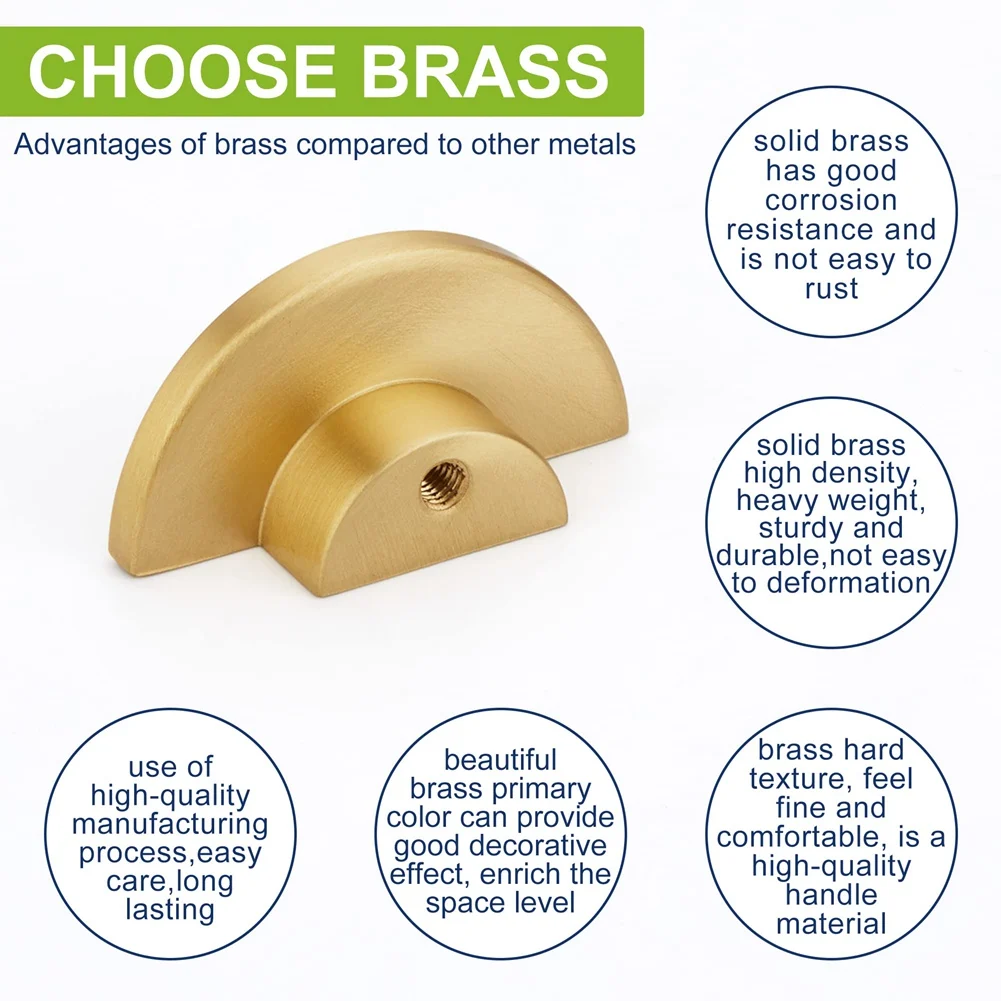 CHOOSE BRASS

Advantages of brass compared to other metals

solid brass has good corrosion resistance and is not easy to rust

solid brass high density, heavy weight, sturdy and durable,not easy to deformation

use of high-quality manufacturing process,easy care,long lasting

beautiful brass primary color can provide good decorative effect, enrich the space level

brass hard texture, feel fine and comfortable, is a high-quality handle material